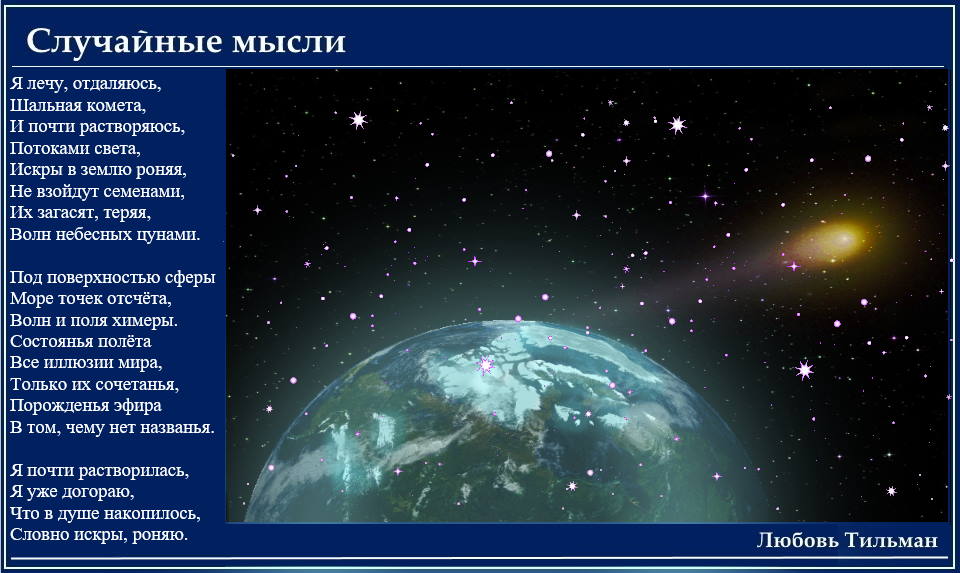 Случайные мысли

Я лечу, отдаляюсь,
Шальная комета,
И почти растворяюсь,
Потоками света,
Искры в землю роняя,
Не взойдут семенами,
Их загасят, теряя,
Волн небесных цунами.

Под поверхностью сферы
Море точек отсчёта,
Волн и поля химеры.
Состоянья полёта
Все иллюзии мира,
Только их сочетанья,
Порожденья эфира
В том, чему нет названья.

Я почти растворилась,
Я уже догораю,
Что в душе накопилось,
Словно искры, роняю.

Любовь Тильман